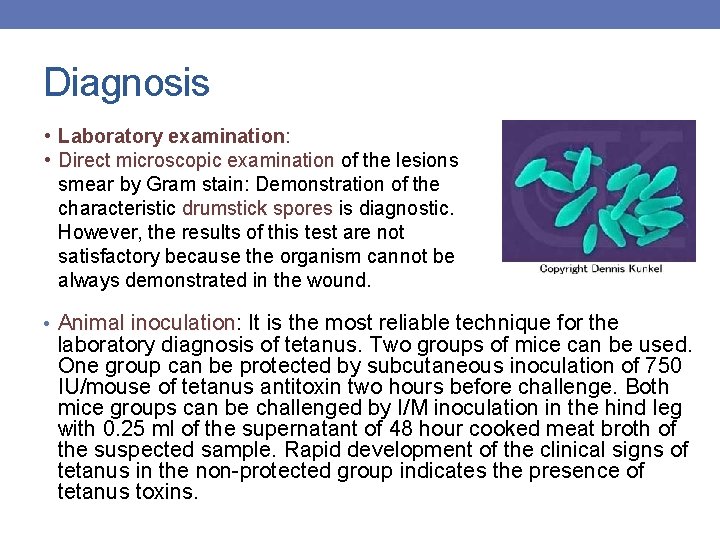 Diagnosis

• Laboratory examination:

• Direct microscopic examination of the lesions smear by Gram stain: Demonstration of the characteristic drumstick spores is diagnostic. However, the results of this test are not satisfactory because the organism cannot be always demonstrated in the wound.

Copyright Dennis Kunkel

• Animal inoculation: It is the most reliable technique for the laboratory diagnosis of tetanus. Two groups of mice can be used. One group can be protected by subcutaneous inoculation of 750 IU/mouse of tetanus antitoxin two hours before challenge. Both mice groups can be challenged by I/M inoculation in the hind leg with 0.25 ml of the supernatant of 48 hour cooked meat broth of the suspected sample. Rapid development of the clinical signs of tetanus in the non-protected group indicates the presence of tetanus toxins.